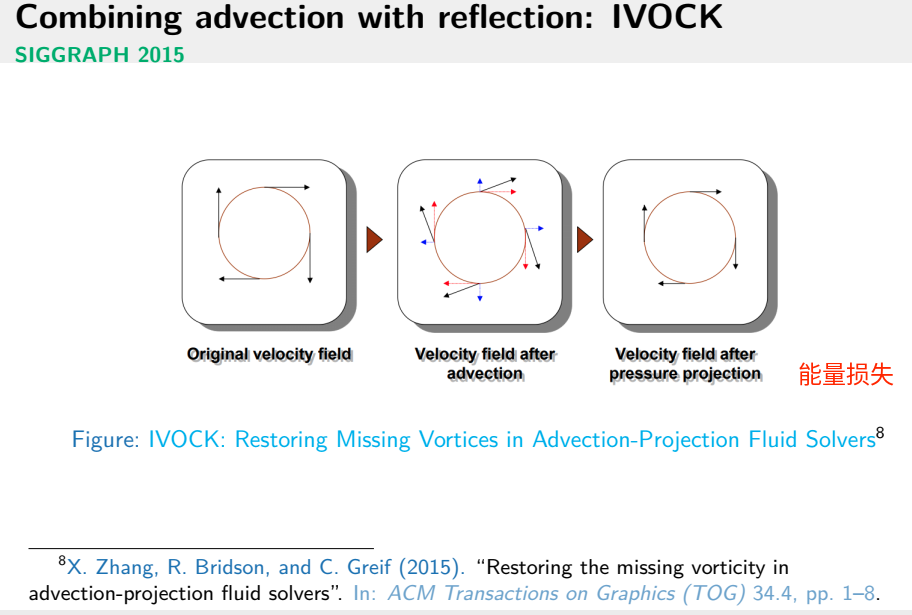 Combining advection with reflection: IVOCK
SIGGRAPH 2015

Original velocity field

Velocity field after advection

Velocity field after pressure projection

能量损失

Figure: IVOCK: Restoring Missing Vortices in Advection-Projection Fluid Solvers$^8$

$^8$X. Zhang, R. Bridson, and C. Greif (2015). "Restoring the missing vorticity in advection-projection fluid solvers". In: ACM Transactions on Graphics (TOG) 34.4, pp. 1–8.